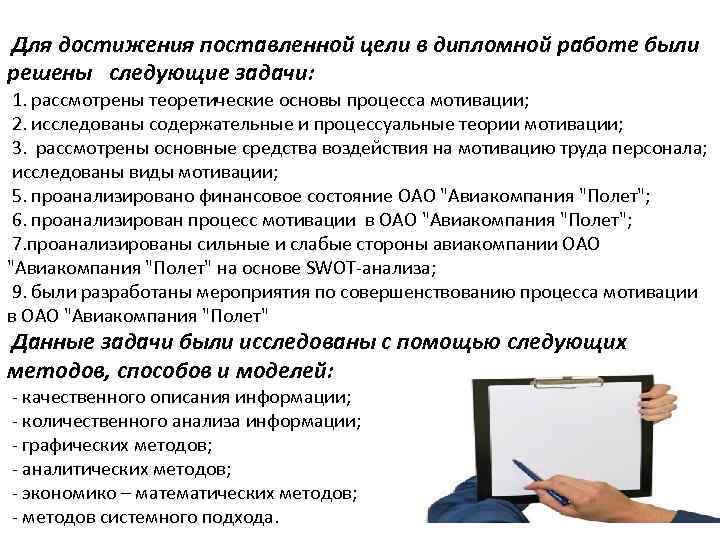 Для достижения поставленной цели в дипломной работе были решены следующие задачи:

1. рассмотрены теоретические основы процесса мотивации;
2. исследованы содержательные и процессуальные теории мотивации;
3. рассмотрены основные средства воздействия на мотивацию труда персонала; исследованы виды мотивации;
5. проанализировано финансовое состояние ОАО "Авиакомпания "Полет";
6. проанализирован процесс мотивации в ОАО "Авиакомпания "Полет";
7.проанализированы сильные и слабые стороны авиакомпании ОАО "Авиакомпания "Полет" на основе SWOT-анализа;
9. были разработаны мероприятия по совершенствованию процесса мотивации в ОАО "Авиакомпания "Полет"

Данные задачи были исследованы с помощью следующих методов, способов и моделей:

- качественного описания информации;
- количественного анализа информации;
- графических методов;
- аналитических методов;
- экономико – математических методов;
- методов системного подхода.